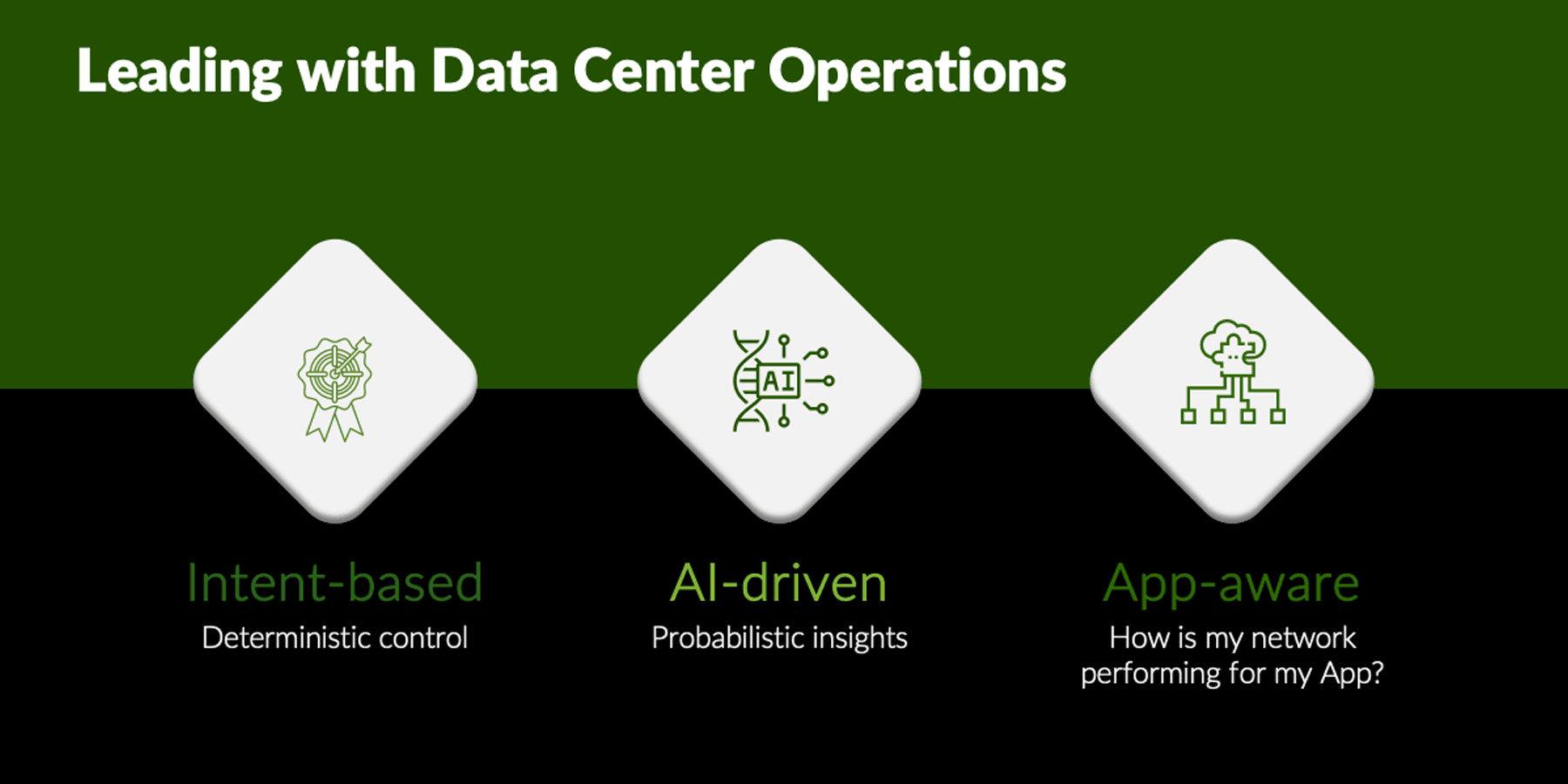 Leading with Data Center Operations

AI

Intent-based
Deterministic control

AI-driven
Probabilistic insights

App-aware
How is my network performing for my App?